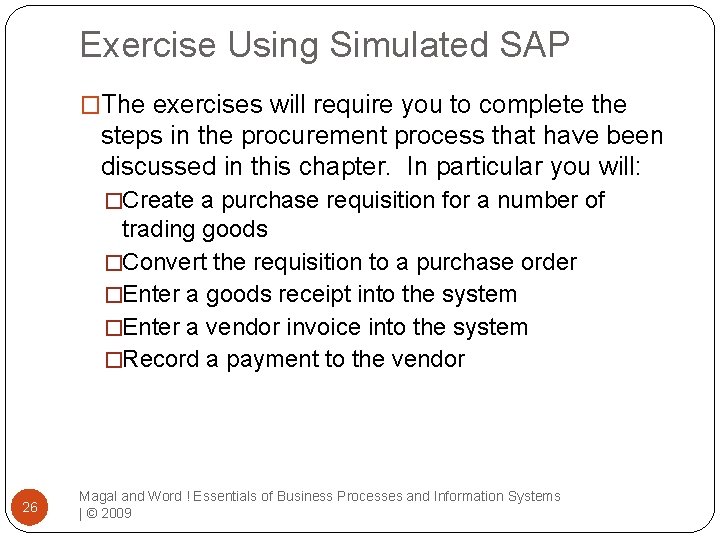 Exercise Using Simulated SAP

□The exercises will require you to complete the steps in the procurement process that have been discussed in this chapter. In particular you will:

□Create a purchase requisition for a number of trading goods

□Convert the requisition to a purchase order

□Enter a goods receipt into the system

□Enter a vendor invoice into the system

□Record a payment to the vendor

26

Magal and Word ! Essentials of Business Processes and Information Systems | © 2009